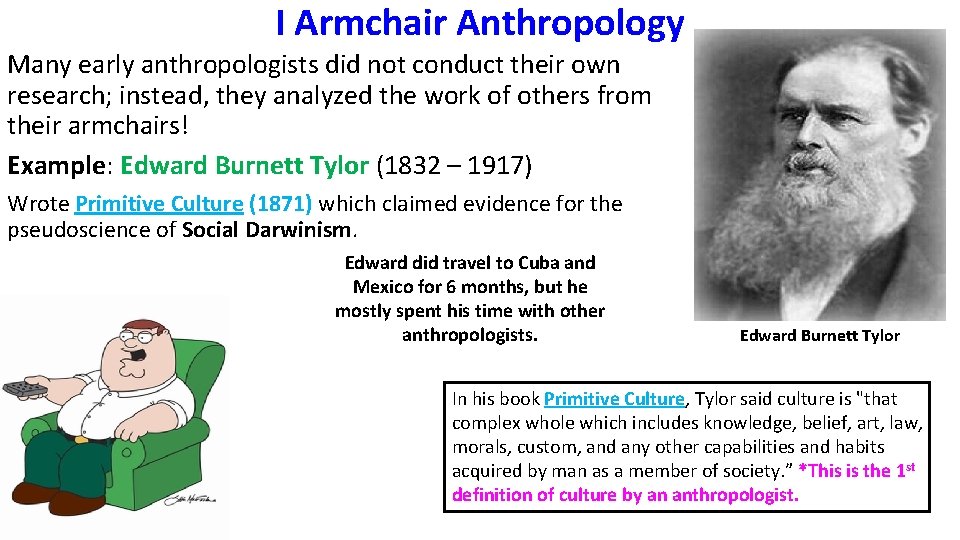 I Armchair Anthropology

Many early anthropologists did not conduct their own research; instead, they analyzed the work of others from their armchairs!

Example: Edward Burnett Tylor (1832 – 1917)

Wrote Primitive Culture (1871) which claimed evidence for the pseudoscience of Social Darwinism.

Edward did travel to Cuba and Mexico for 6 months, but he mostly spent his time with other anthropologists.

Edward Burnett Tylor

In his book Primitive Culture, Tylor said culture is "that complex whole which includes knowledge, belief, art, law, morals, custom, and any other capabilities and habits acquired by man as a member of society." *This is the 1$^{st}$ definition of culture by an anthropologist.